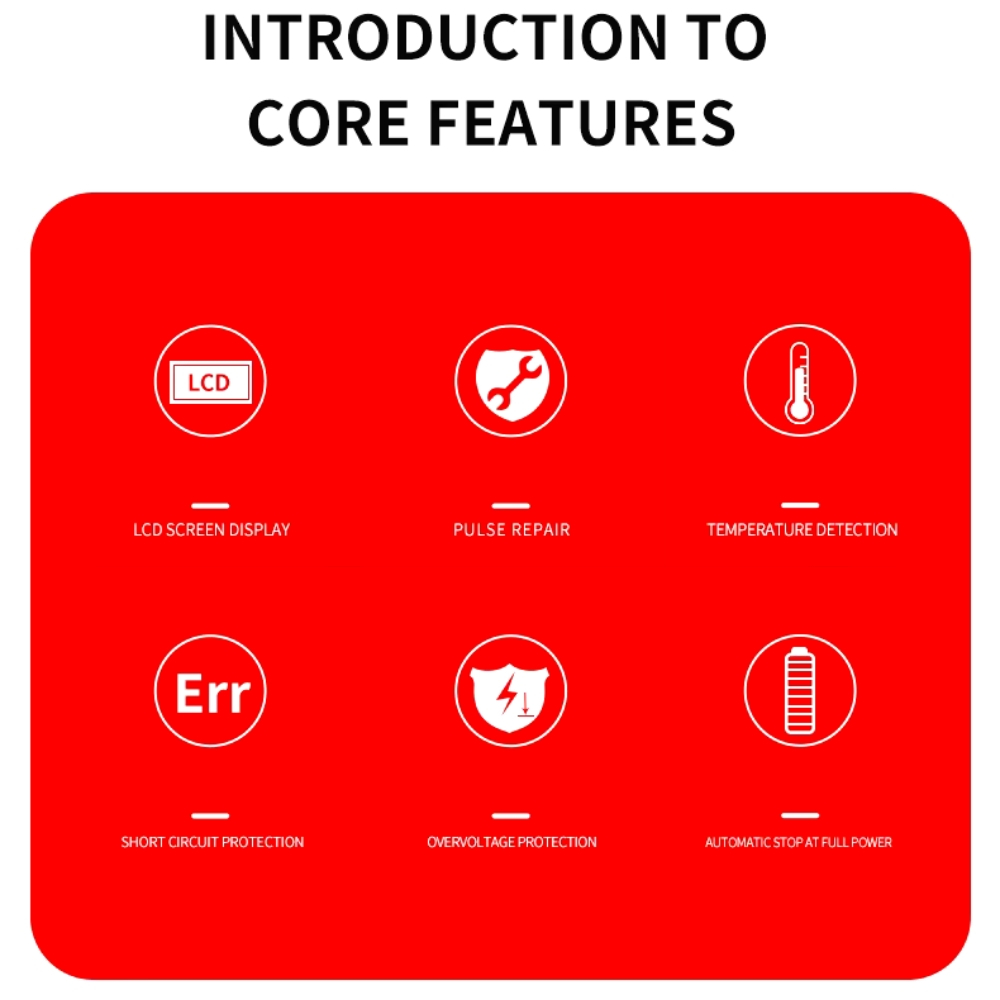 INTRODUCTION TO CORE FEATURES

LCD

LCD SCREEN DISPLAY

PULSE REPAIR

TEMPERATURE DETECTION

Err

SHORT CIRCUIT PROTECTION

OVERVOLTAGE PROTECTION

AUTOMATIC STOP AT FULL POWER